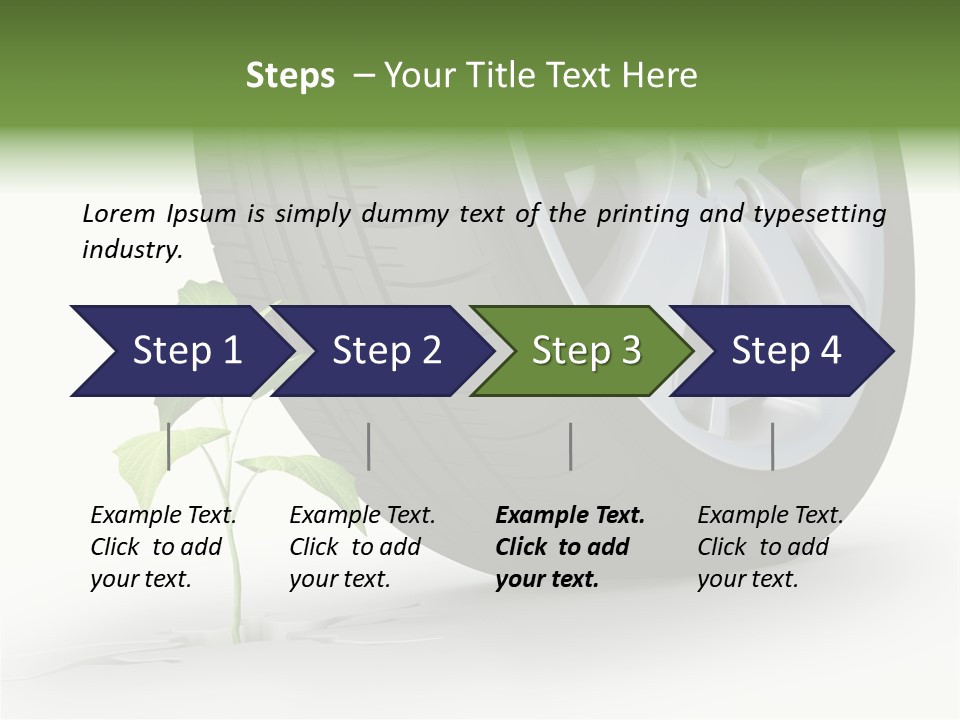 Steps – Your Title Text Here

Lorem Ipsum is simply dummy text of the printing and typesetting industry.

Step 1

Step 2

Step 3

Step 4

Example Text. Click to add your text.

Example Text. Click to add your text.

Example Text. Click to add your text.

Example Text. Click to add your text.